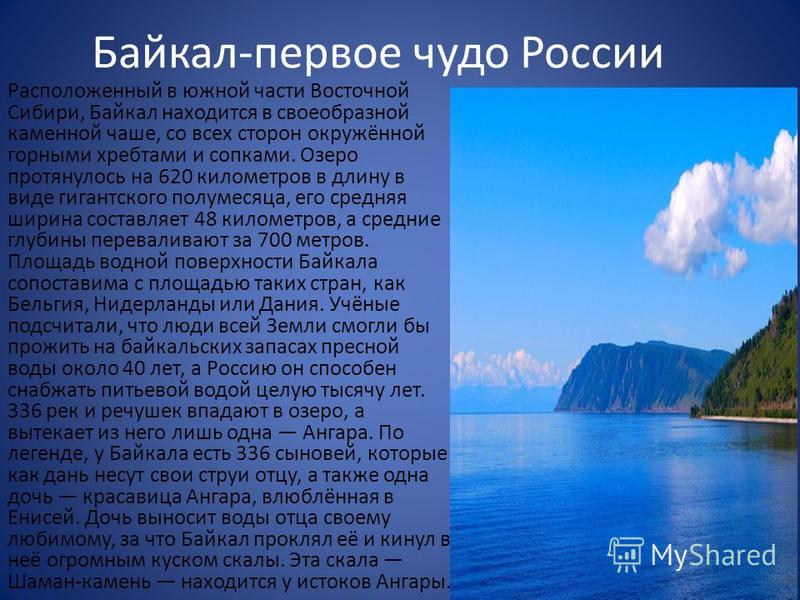 Байкал-первое чудо России

Расположенный в южной части Восточной Сибири, Байкал находится в своеобразной каменной чаше, со всех сторон окружённой горными хребтами и сопками. Озеро протянулось на 620 километров в длину в виде гигантского полумесяца, его средняя ширина составляет 48 километров, а средние глубины переваливают за 700 метров. Площадь водной поверхности Байкала сопоставима с площадью таких стран, как Бельгия, Нидерланды или Дания. Учёные подсчитали, что люди всей Земли смогли бы прожить на байкальских запасах пресной воды около 40 лет, а Россию он способен снабжать питьевой водой целую тысячу лет. 336 рек и речушек впадают в озеро, а вытекает из него лишь одна — Ангара. По легенде, у Байкала есть 336 сыновей, которые как дань несут свои струи отцу, а также одна дочь — красавица Ангара, влюблённая в Енисей. Дочь выносит воды отца своему любимому, за что Байкал проклял её и кинул в неё огромным куском скалы. Эта скала — Шаман-камень — находится у истоков Ангары.

MyShared